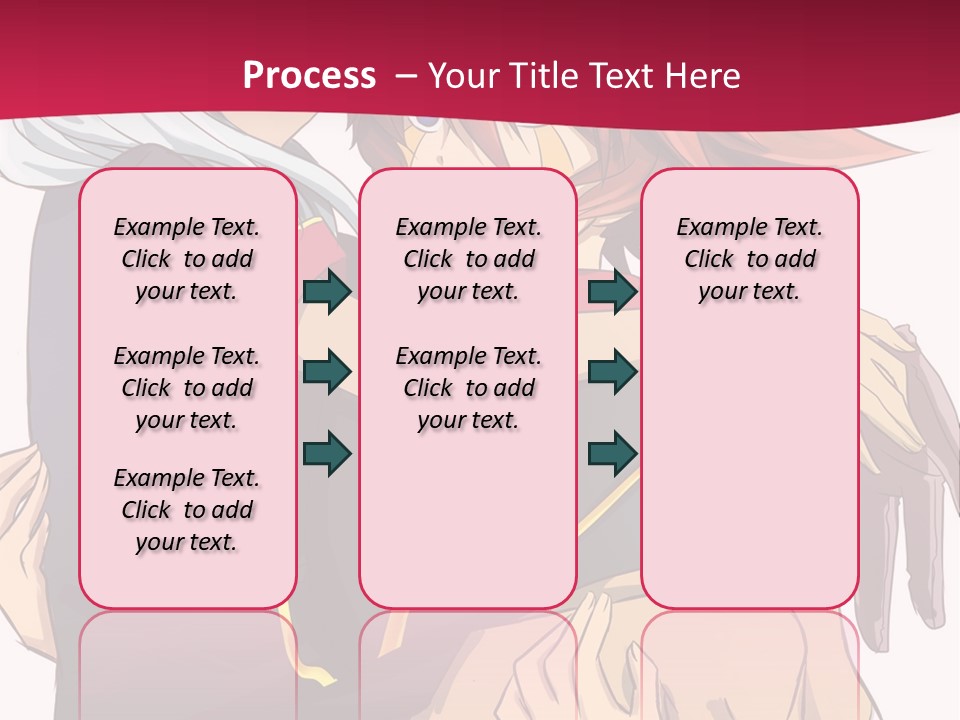 Process – Your Title Text Here

Example Text. Click to add your text.

Example Text. Click to add your text.

Example Text. Click to add your text.

Example Text. Click to add your text.

Example Text. Click to add your text.

Example Text. Click to add your text.